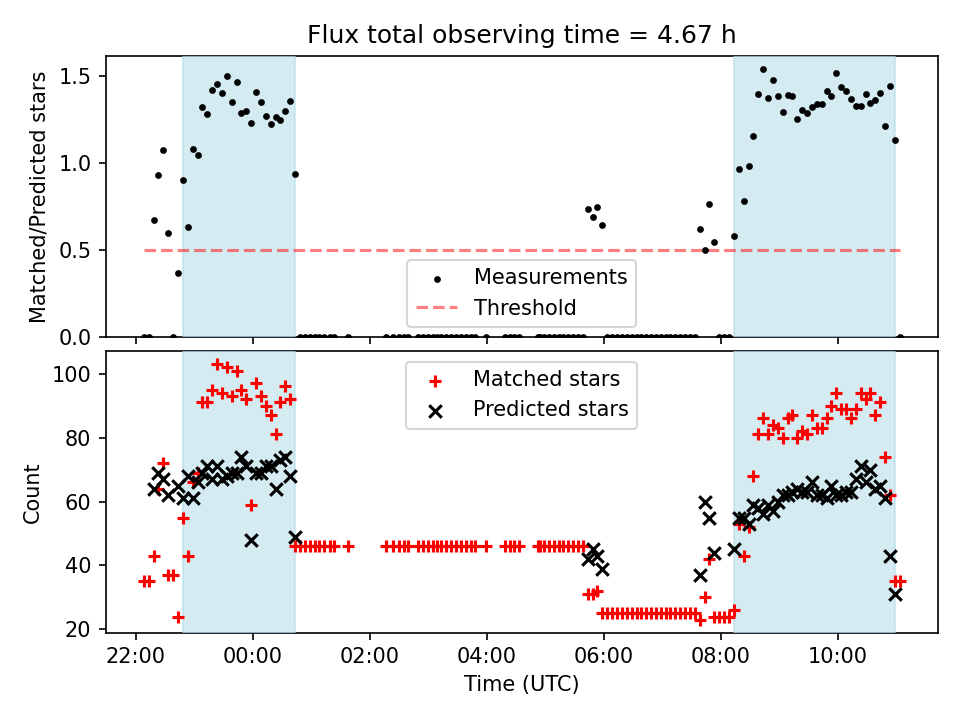 Flux total observing time = 4.67 h

Matched/Predicted stars

1.5
1.0
0.5
0.0

Measurements
Threshold

Count

100
80
60
40
20

Matched stars
Predicted stars

22:00
00:00
02:00
04:00
06:00
08:00
10:00

Time (UTC)